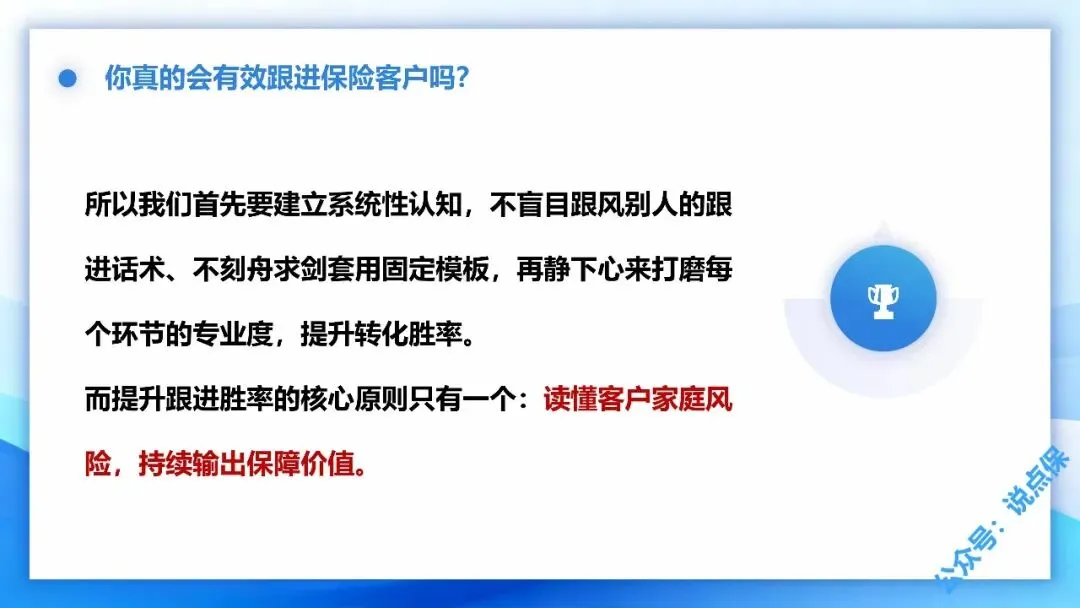 你真的会有效跟进保险客户吗?

所以我们首先要建立系统性认知，不盲目跟风别人的跟进话术、不刻舟求剑套用固定模板，再静下心来打磨每个环节的专业度，提升转化胜率。

而提升跟进胜率的核心原则只有一个：读懂客户家庭风险，持续输出保障价值。

公众号：说点保